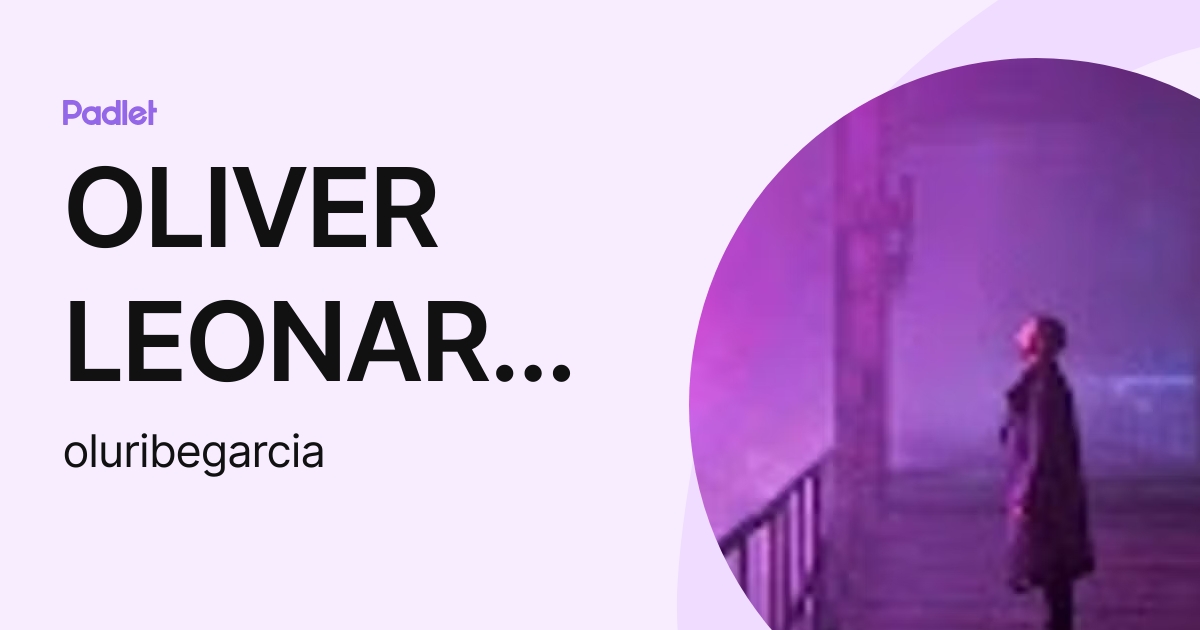 Padlet

OLIVER LEONAR...

oluribegarcia